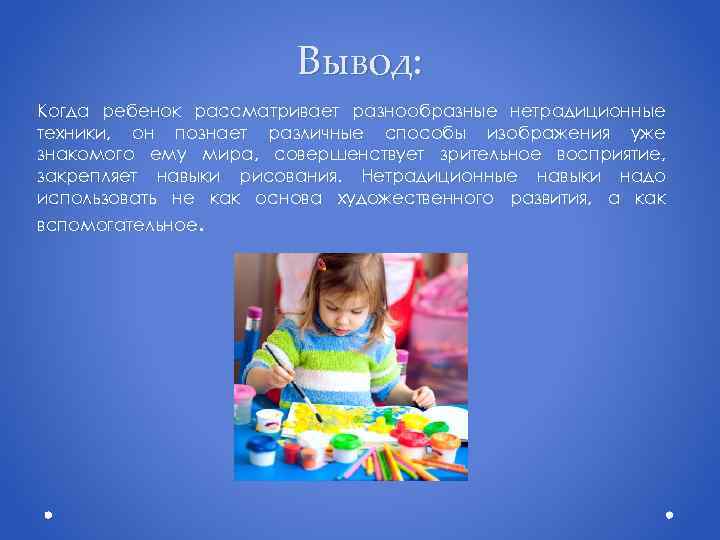 Вывод:

Когда ребенок рассматривает разнообразные нетрадиционные техники, он познает различные способы изображения уже знакомого ему мира, совершенствует зрительное восприятие, закрепляет навыки рисования. Нетрадиционные навыки надо использовать не как основа художественного развития, а как вспомогательное.